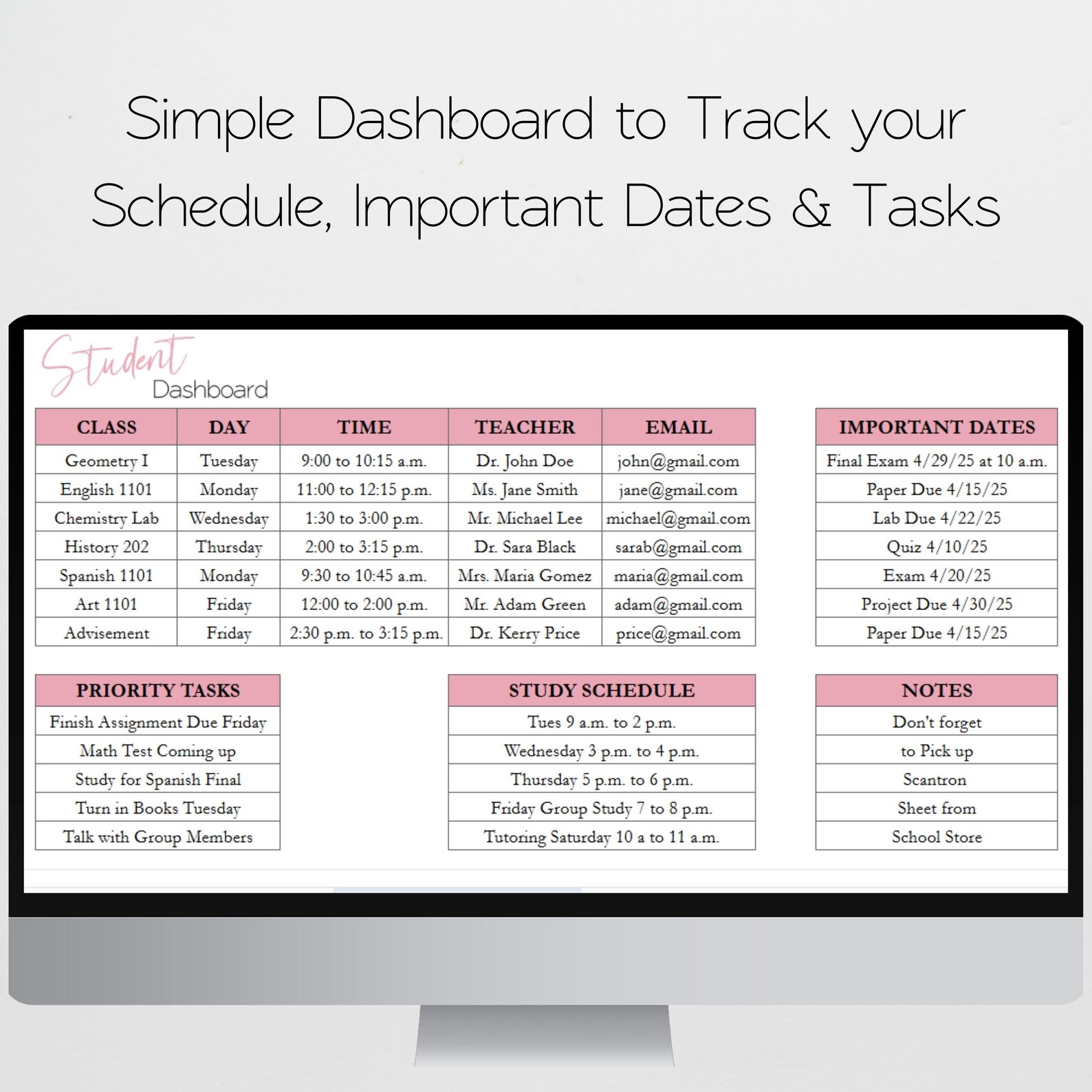 Simple Dashboard to Track your Schedule, Important Dates & Tasks

Student
Dashboard

| CLASS | DAY | TIME | TEACHER | EMAIL |
|---|---|---|---|---|
| Geometry I | Tuesday | 9:00 to 10:15 a.m. | Dr. John Doe | john@gmail.com |
| English 1101 | Monday | 11:00 to 12:15 p.m. | Ms. Jane Smith | jane@gmail.com |
| Chemistry Lab | Wednesday | 1:30 to 3:00 p.m. | Mr. Michael Lee | michael@gmail.com |
| History 202 | Thursday | 2:00 to 3:15 p.m. | Dr. Sara Black | sarab@gmail.com |
| Spanish 1101 | Monday | 9:30 to 10:45 a.m. | Mrs. Maria Gomez | maria@gmail.com |
| Art 1101 | Friday | 12:00 to 2:00 p.m. | Mr. Adam Green | adam@gmail.com |
| Advisement | Friday | 2:30 p.m. to 3:15 p.m. | Dr. Kerry Price | price@gmail.com |

| IMPORTANT DATES |
|---|
| Final Exam 4/29/25 at 10 a.m. |
| Paper Due 4/15/25 |
| Lab Due 4/22/25 |
| Quiz 4/10/25 |
| Exam 4/20/25 |
| Project Due 4/30/25 |
| Paper Due 4/15/25 |

| PRIORITY TASKS |
|---|
| Finish Assignment Due Friday |
| Math Test Coming up |
| Study for Spanish Final |
| Turn in Books Tuesday |
| Talk with Group Members |

| STUDY SCHEDULE |
|---|
| Tues 9 a.m. to 2 p.m. |
| Wednesday 3 p.m. to 4 p.m. |
| Thursday 5 p.m. to 6 p.m. |
| Friday Group Study 7 to 8 p.m. |
| Tutoring Saturday 10 a to 11 a.m. |

| NOTES |
|---|
| Don't forget |
| to Pick up |
| Scantron |
| Sheet from |
| School Store |